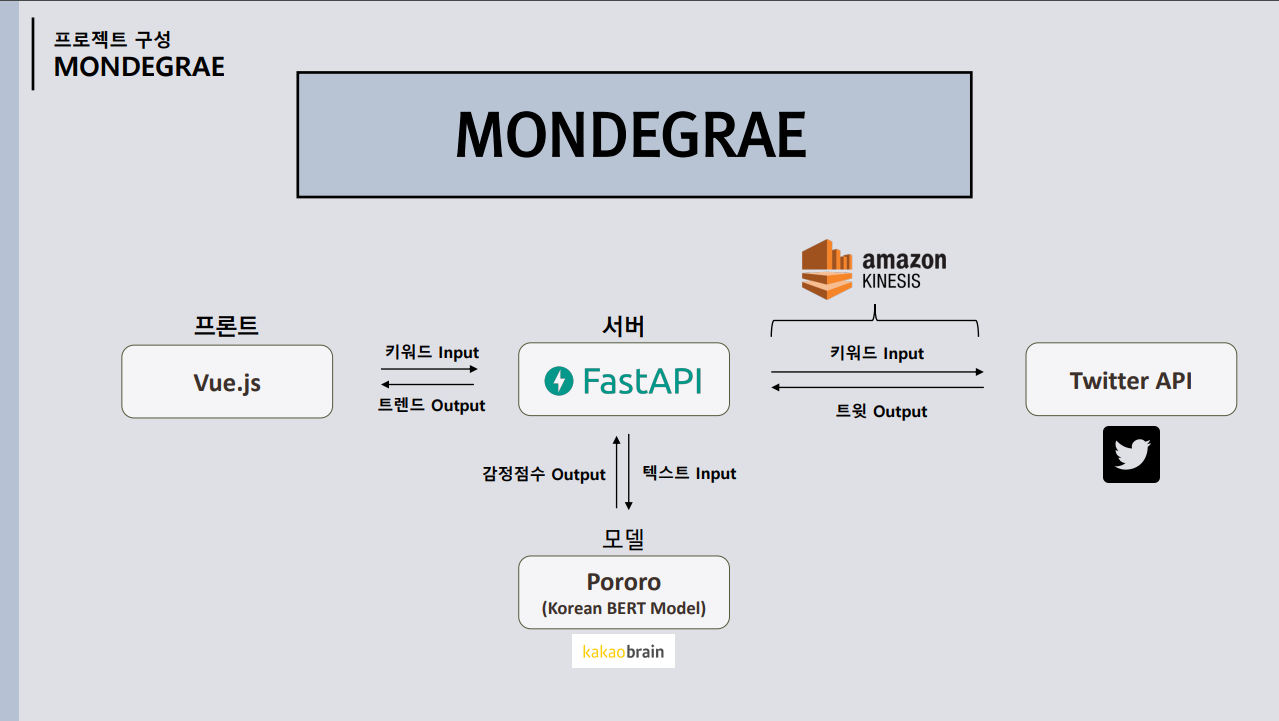 프로젝트 구성
MONDEGRAE

MONDEGRAE

amazon KINESIS

프론트
Vue.js

키워드 Input
트렌드 Output

서버
FastAPI

키워드 Input
트윗 Output

Twitter API

감정점수 Output
텍스트 Input

모델
Pororo
(Korean BERT Model)

kakaobrain